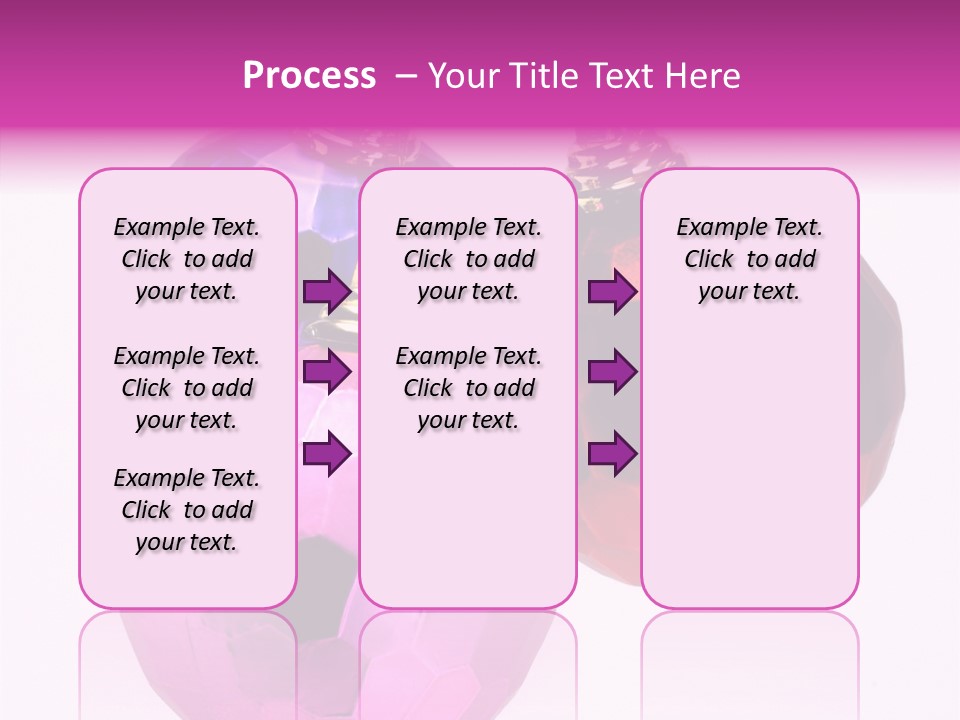 Process – Your Title Text Here

Example Text. Click to add your text.

Example Text. Click to add your text.

Example Text. Click to add your text.

Example Text. Click to add your text.

Example Text. Click to add your text.

Example Text. Click to add your text.